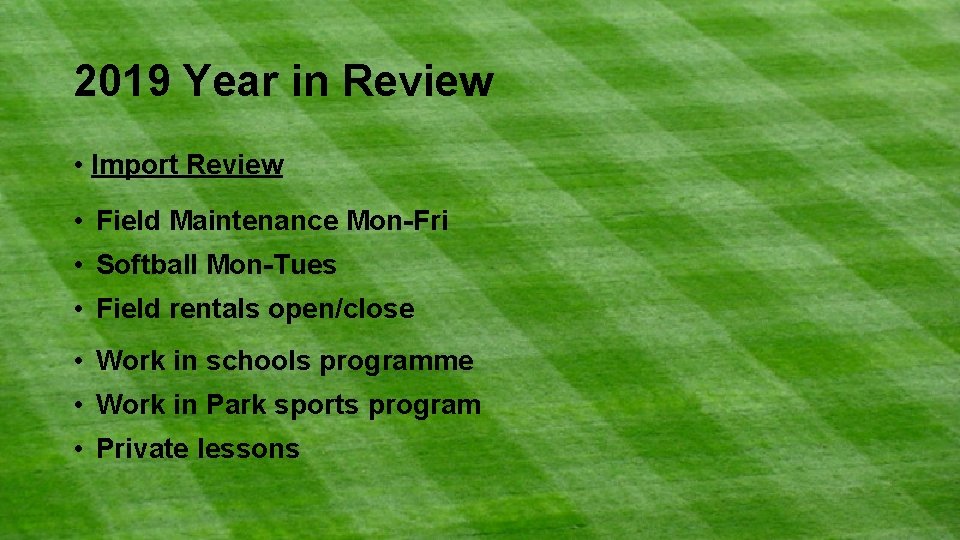 2019 Year in Review

• Import Review

• Field Maintenance Mon-Fri
• Softball Mon-Tues
• Field rentals open/close
• Work in schools programme
• Work in Park sports program
• Private lessons